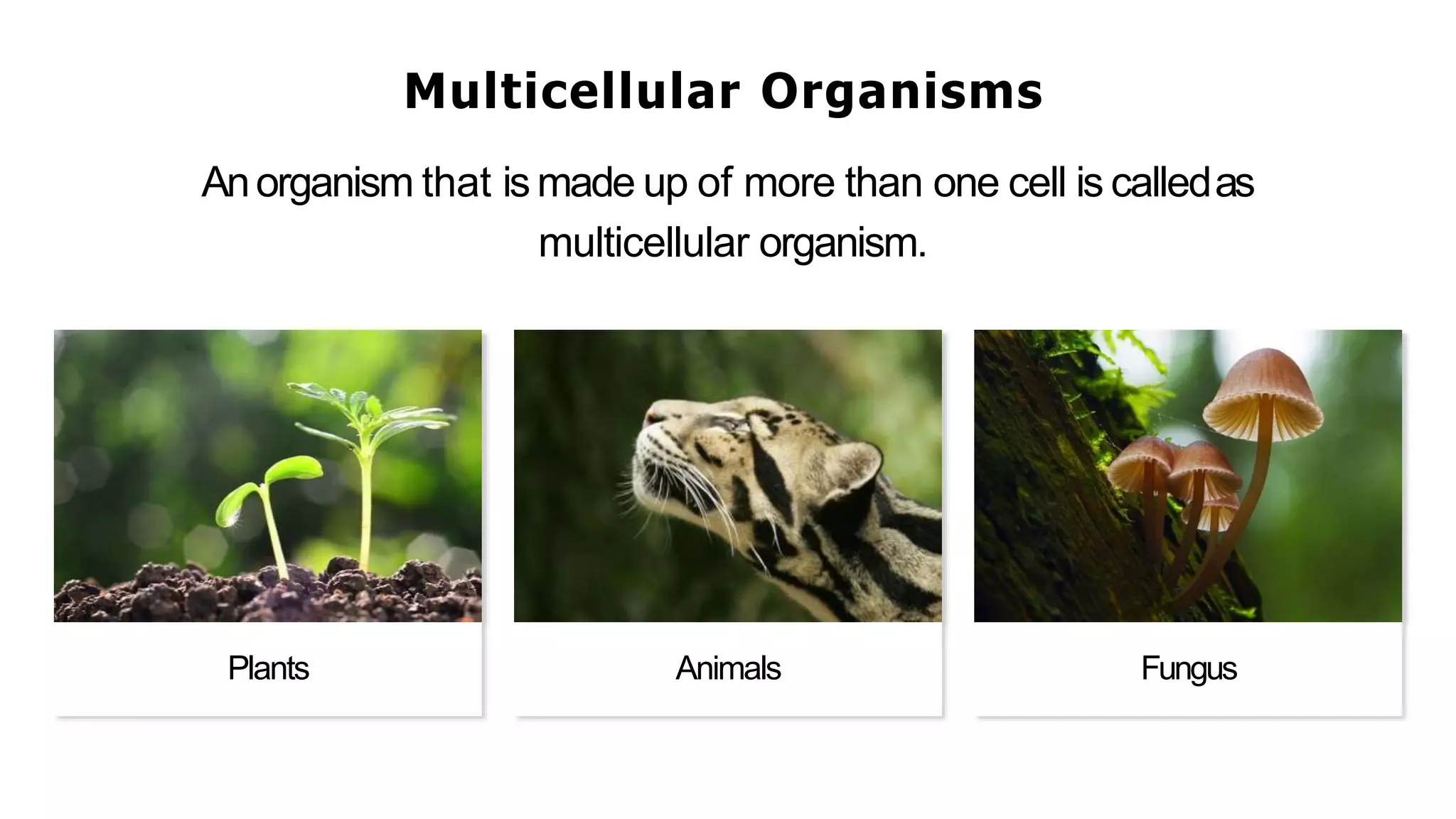 Multicellular Organisms

An organism that is made up of more than one cell is called as multicellular organism.

Plants

Animals

Fungus